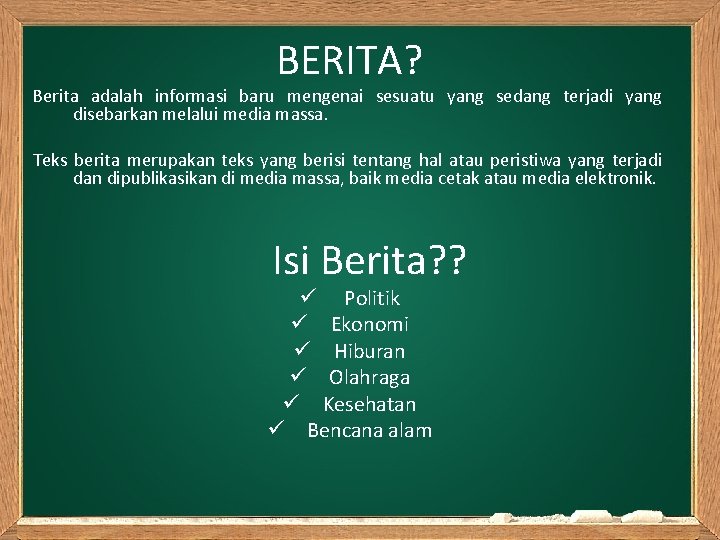 BERITA?

Berita adalah informasi baru mengenai sesuatu yang sedang terjadi yang disebarkan melalui media massa.

Teks berita merupakan teks yang berisi tentang hal atau peristiwa yang terjadi dan dipublikasikan di media massa, baik media cetak atau media elektronik.

Isi Berita??

✓ Politik
✓ Ekonomi
✓ Hiburan
✓ Olahraga
✓ Kesehatan
✓ Bencana alam